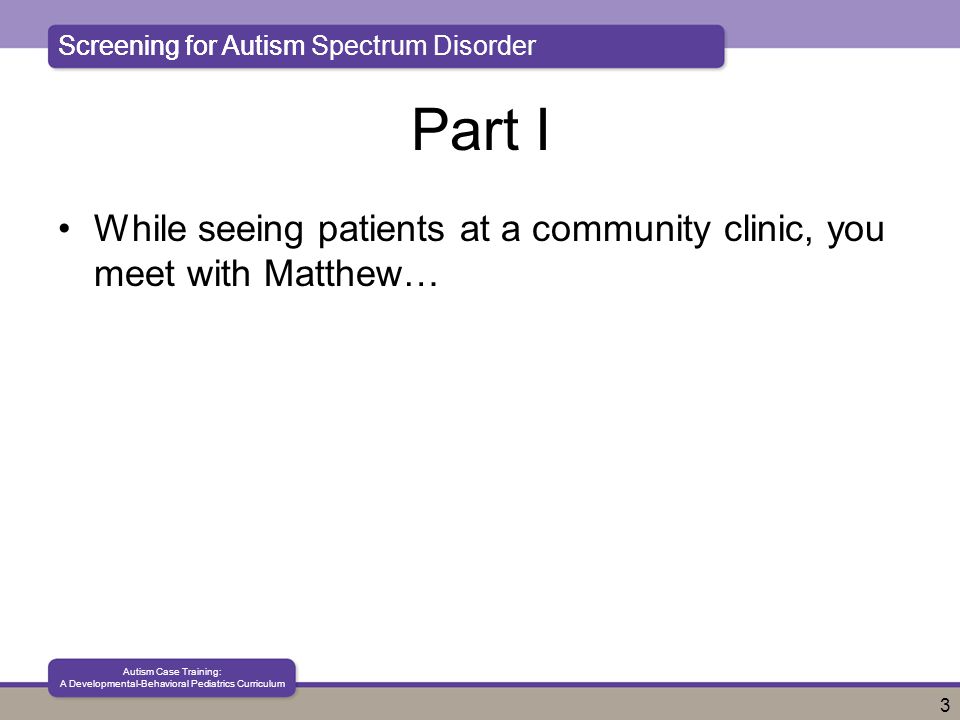 Screening for Autism Spectrum Disorder

Part I

• While seeing patients at a community clinic, you meet with Matthew…

Autism Case Training:
A Developmental-Behavioral Pediatrics Curriculum

3